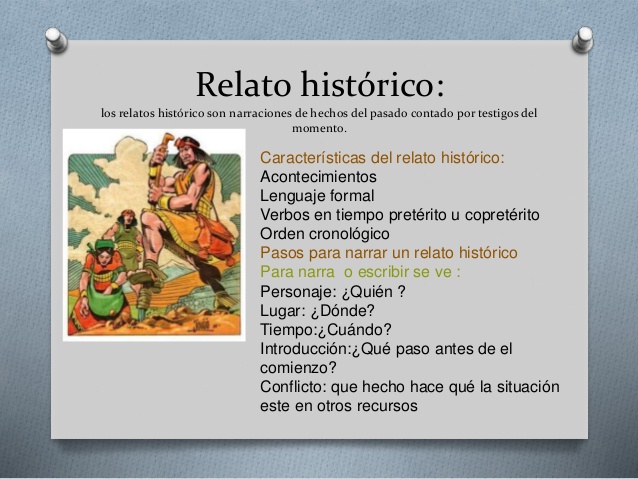 Relato histórico:

los relatos histórico son narraciones de hechos del pasado contado por testigos del momento.

Características del relato histórico:
Acontecimientos
Lenguaje formal
Verbos en tiempo pretérito u copretérito
Orden cronológico
Pasos para narrar un relato histórico
Para narra o escribir se ve :
Personaje: ¿Quién ?
Lugar: ¿Dónde?
Tiempo:¿Cuándo?
Introducción:¿Qué paso antes de el comienzo?
Conflicto: que hecho hace qué la situación este en otros recursos